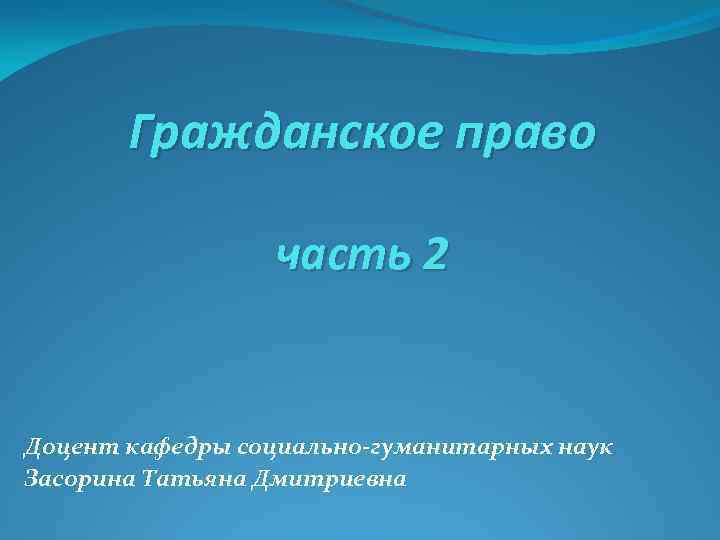 Гражданское право

часть 2

Доцент кафедры социально-гуманитарных наук
Засорина Татьяна Дмитриевна